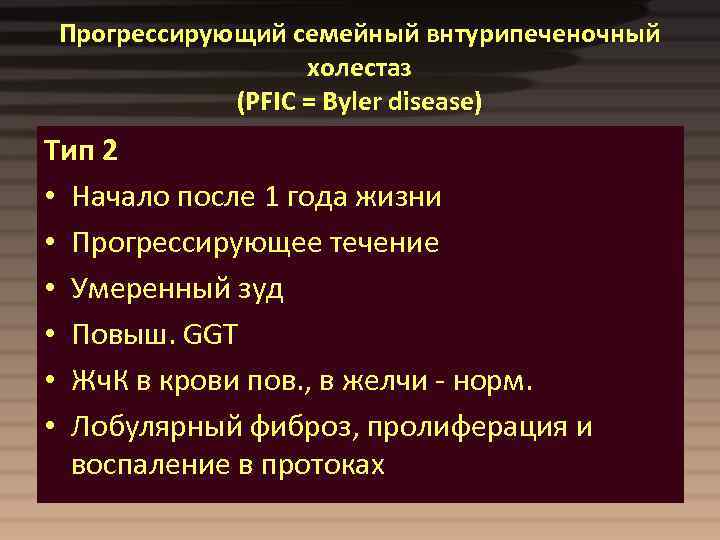 Прогрессирующий семейный внтурипеченочный холестаз
(PFIC = Byler disease)

Тип 2
• Начало после 1 года жизни
• Прогрессирующее течение
• Умеренный зуд
• Повыш. GGT
• ЖчК в крови пов., в желчи - норм.
• Лобулярный фиброз, пролиферация и воспаление в протоках